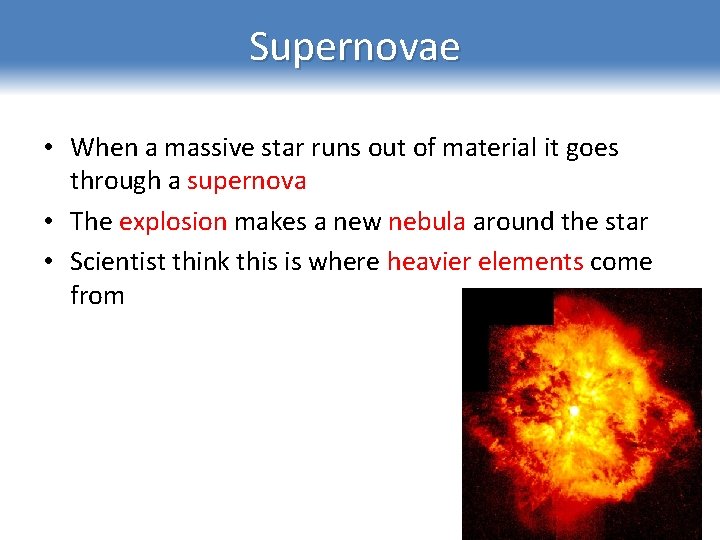 Supernovae

• When a massive star runs out of material it goes through a supernova
• The explosion makes a new nebula around the star
• Scientist think this is where heavier elements come from